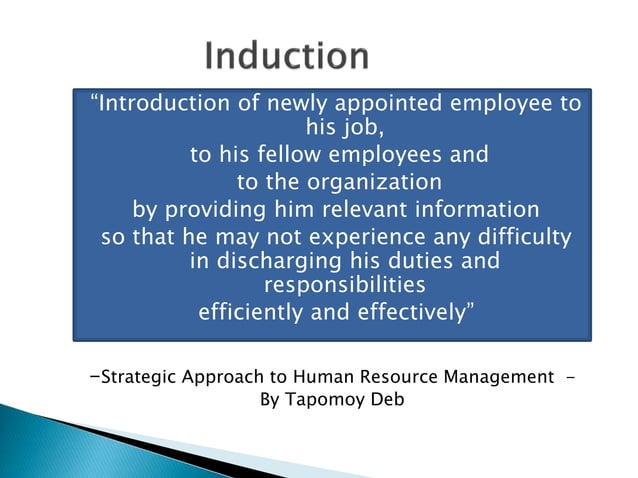 Induction

“Introduction of newly appointed employee to his job,
to his fellow employees and
to the organization
by providing him relevant information
so that he may not experience any difficulty in discharging his duties and responsibilities
efficiently and effectively”

-Strategic Approach to Human Resource Management -
By Tapomoy Deb